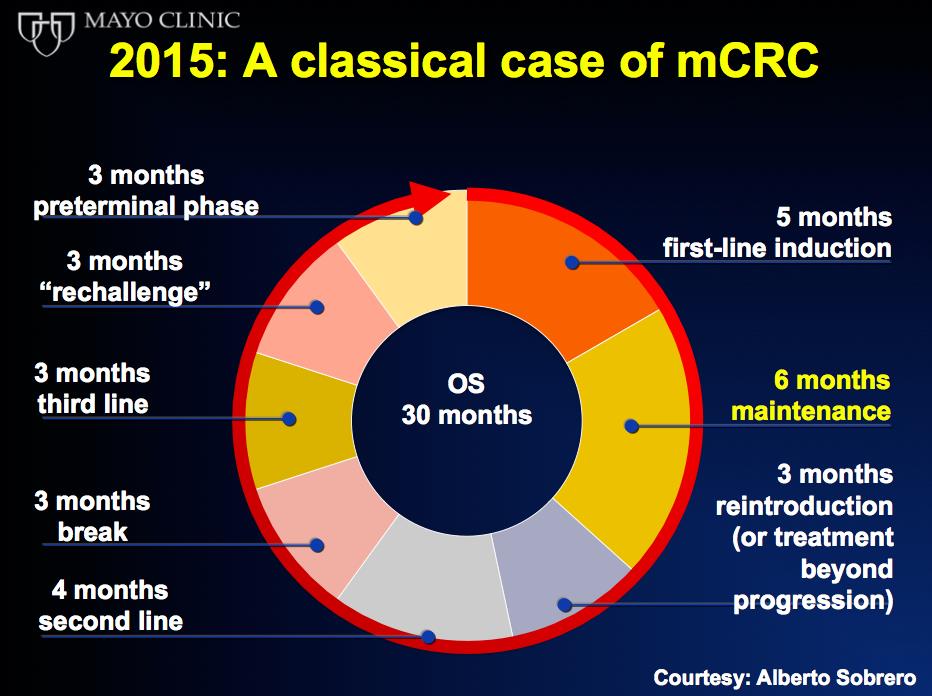 MAYO CLINIC

2015: A classical case of mCRC

3 months
preterminal phase

3 months
“rechallenge”

3 months
third line

3 months
break

4 months
second line

OS
30 months

5 months
first-line induction

6 months
maintenance

3 months
reintroduction
(or treatment
beyond
progression)

Courtesy: Alberto Sobrero